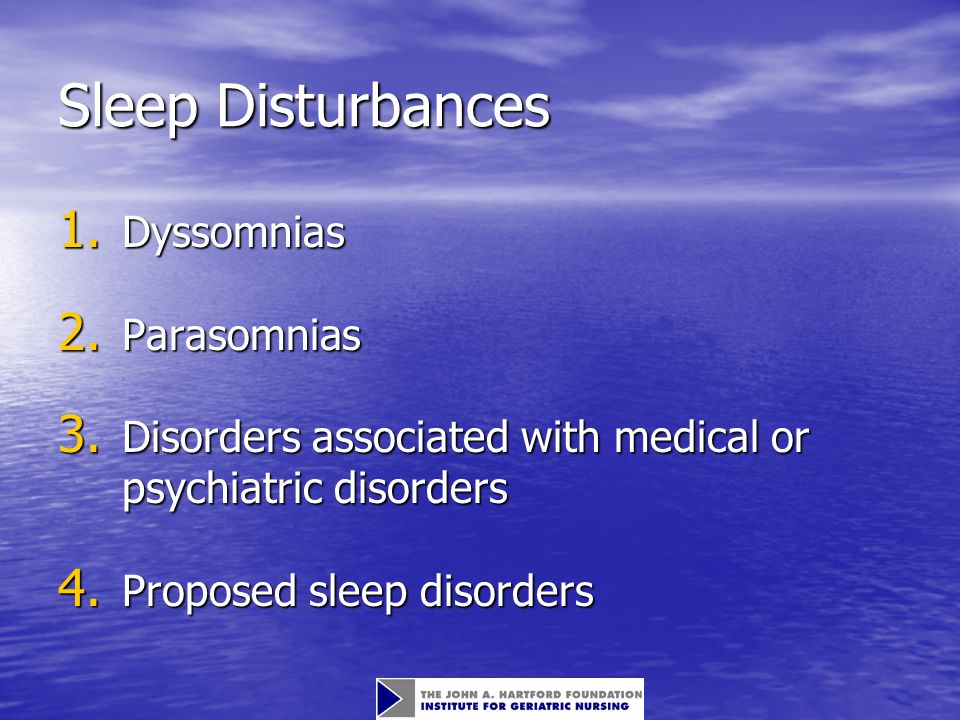 Sleep Disturbances

1. Dyssomnias

2. Parasomnias

3. Disorders associated with medical or psychiatric disorders

4. Proposed sleep disorders

THE JOHN A. HARTFORD FOUNDATION
INSTITUTE FOR GERIATRIC NURSING